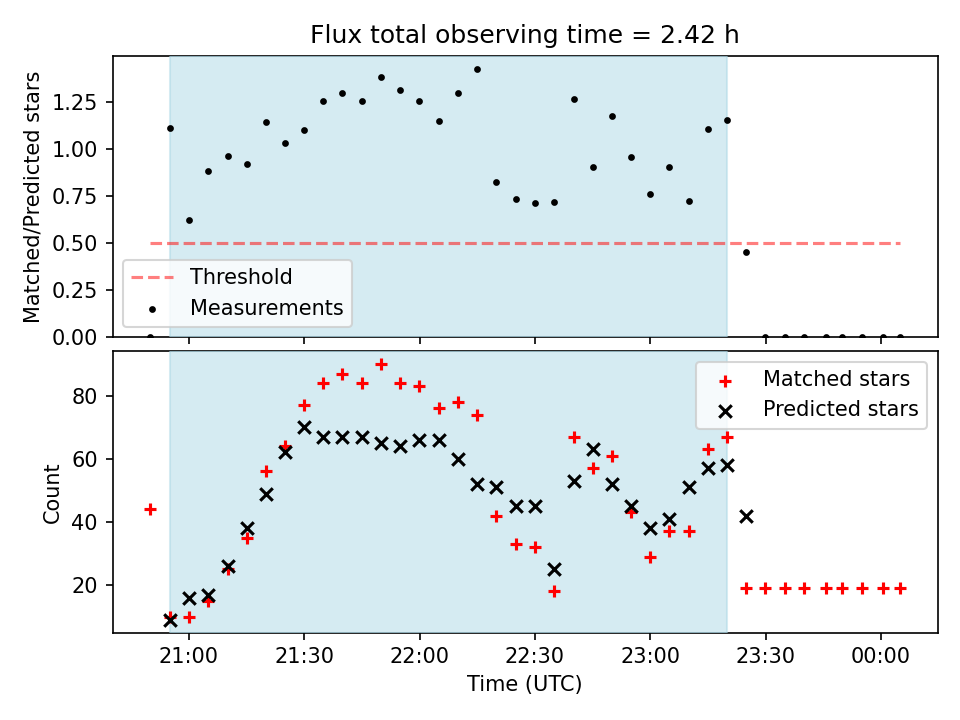 Flux total observing time = 2.42 h

Matched/Predicted stars

1.25
1.00
0.75
0.50
0.25
0.00

Threshold
Measurements

Count

80
60
40
20

Matched stars
Predicted stars

21:00
21:30
22:00
22:30
23:00
23:30
00:00

Time (UTC)